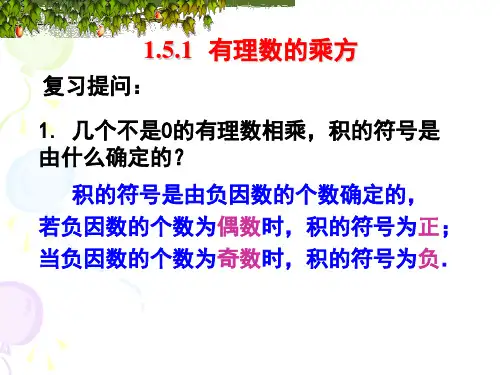 1.5.1 有理数的乘方

复习提问：

1. 几个不是0的有理数相乘，积的符号是由什么确定的？

积的符号是由负因数的个数确定的，若负因数的个数为偶数时，积的符号为正；当负因数的个数为奇数时，积的符号为负.